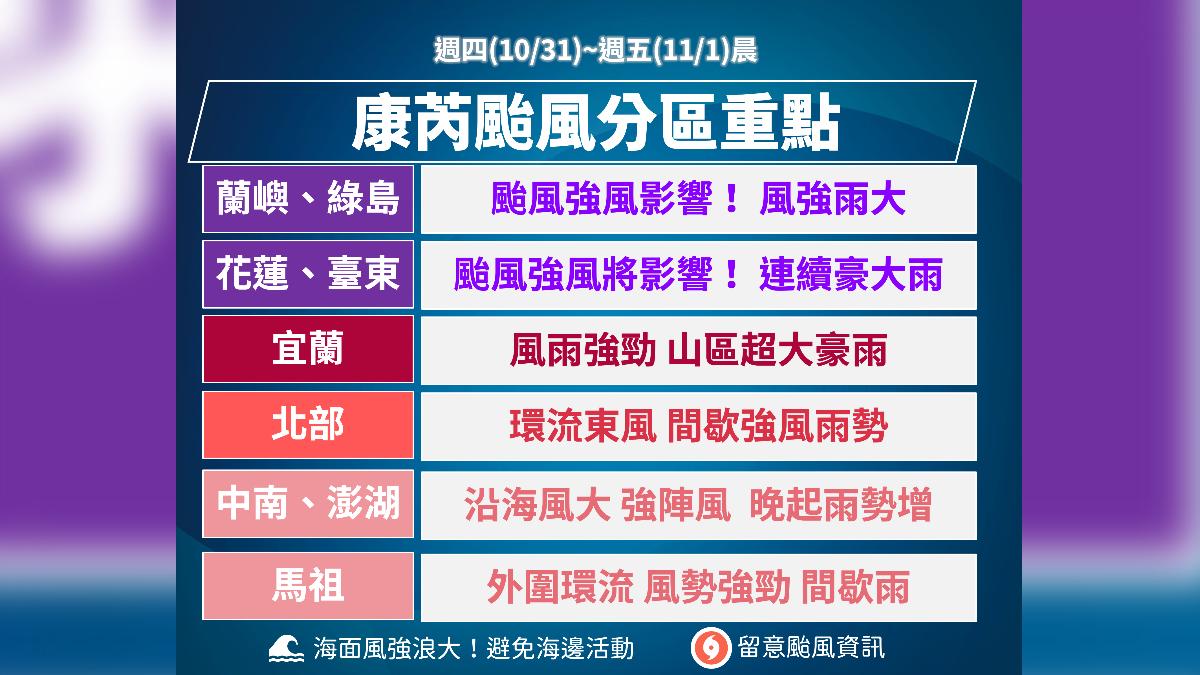 週四(10/31)~週五(11/1)晨

康芮颱風分區重點

| 蘭嶼、綠島 | 颱風強風影響！ 風強雨大 |
|---|---|
| 花蓮、臺東 | 颱風強風將影響！ 連續豪大雨 |
| 宜蘭 | 風雨強勁 山區超大豪雨 |
| 北部 | 環流東風 間歇強風雨勢 |
| 中南、澎湖 | 沿海風大 強陣風 晚起雨勢增 |
| 馬祖 | 外圍環流 風勢強勁 間歇雨 |

海面風強浪大！避免海邊活動

留意颱風資訊